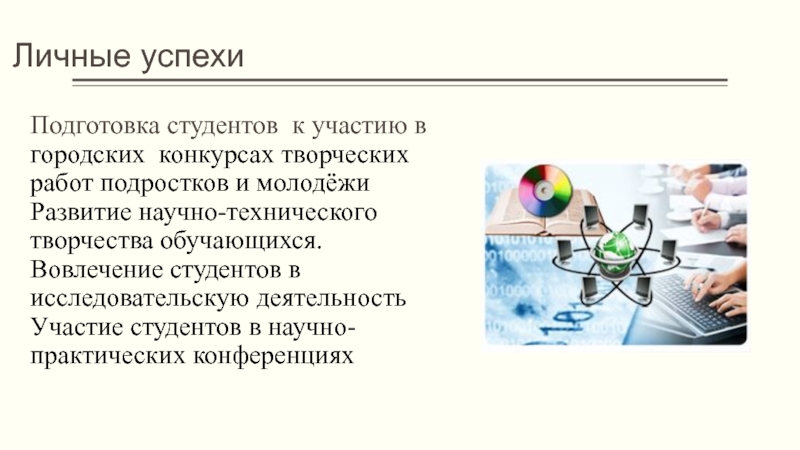 Личные успехи

Подготовка студентов к участию в городских конкурсах творческих работ подростков и молодёжи
Развитие научно-технического творчества обучающихся.
Вовлечение студентов в исследовательскую деятельность
Участие студентов в научно-практических конференциях